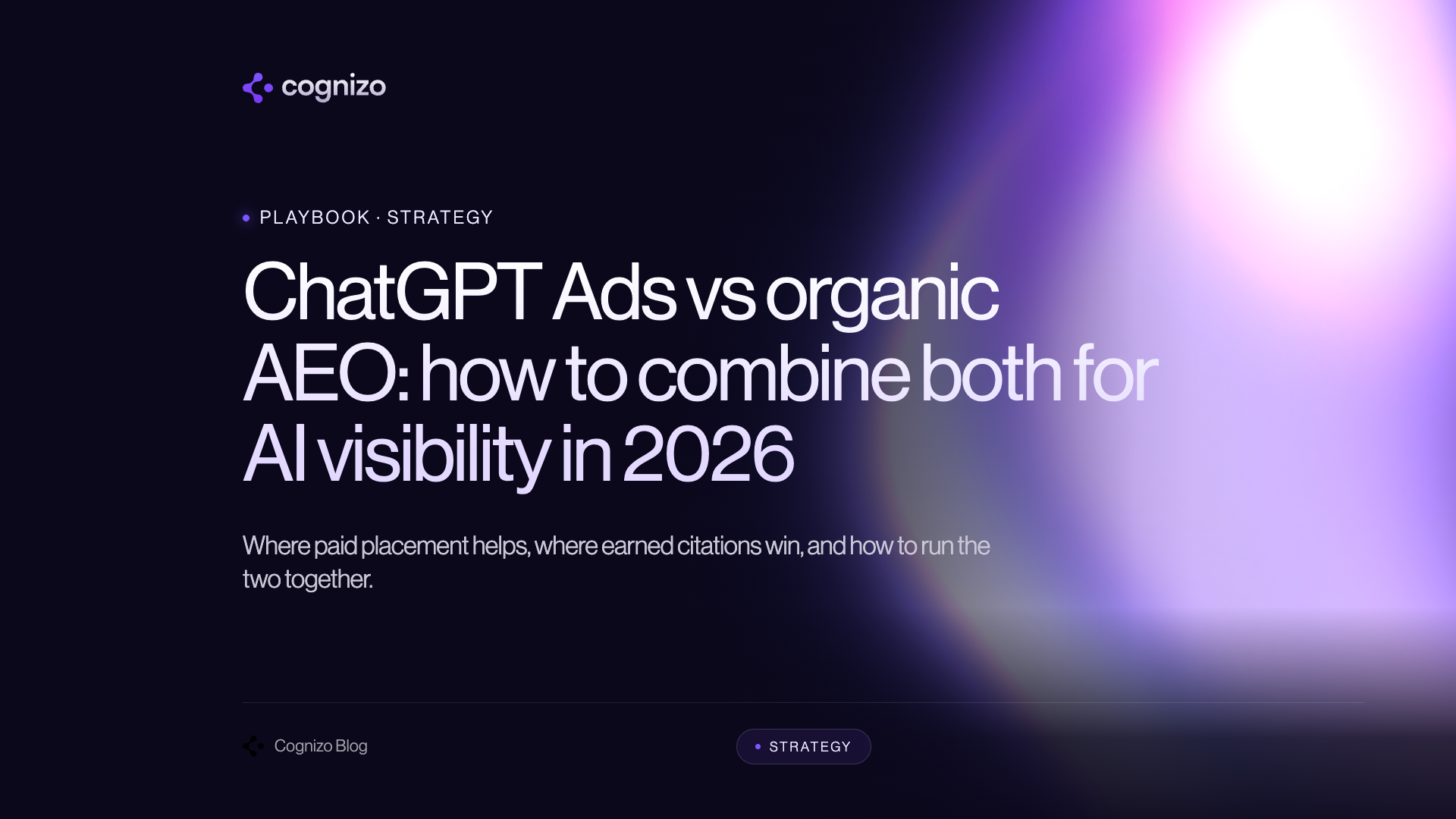 cognizo

PLAYBOOK · STRATEGY

ChatGPT Ads vs organic AEO: how to combine both for AI visibility in 2026

Where paid placement helps, where earned citations win, and how to run the two together.

Cognizo Blog

STRATEGY